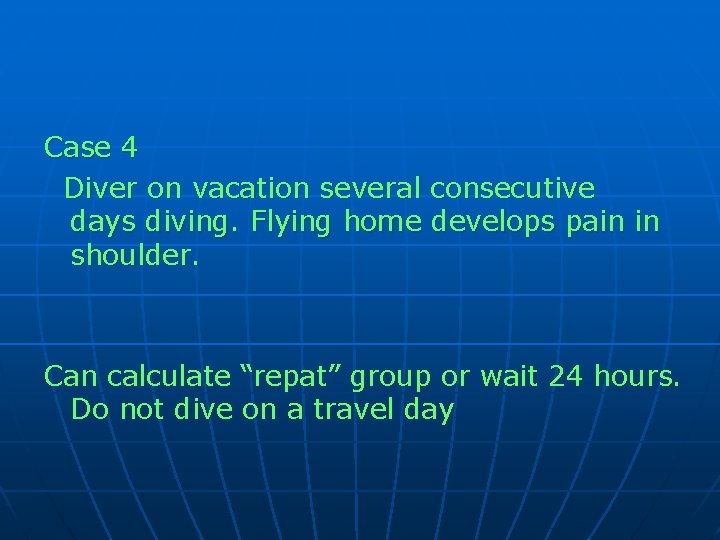 Case 4

Diver on vacation several consecutive days diving. Flying home develops pain in shoulder.

Can calculate “repat” group or wait 24 hours. Do not dive on a travel day